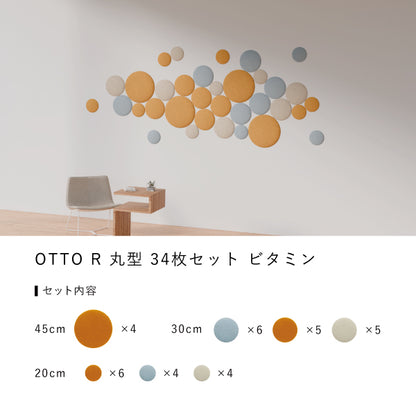 OTTO R 丸型 34枚セット ビタミン

セット内容

45cm ×4 30cm ×6 ×5 ×5

20cm ×6 ×4 ×4